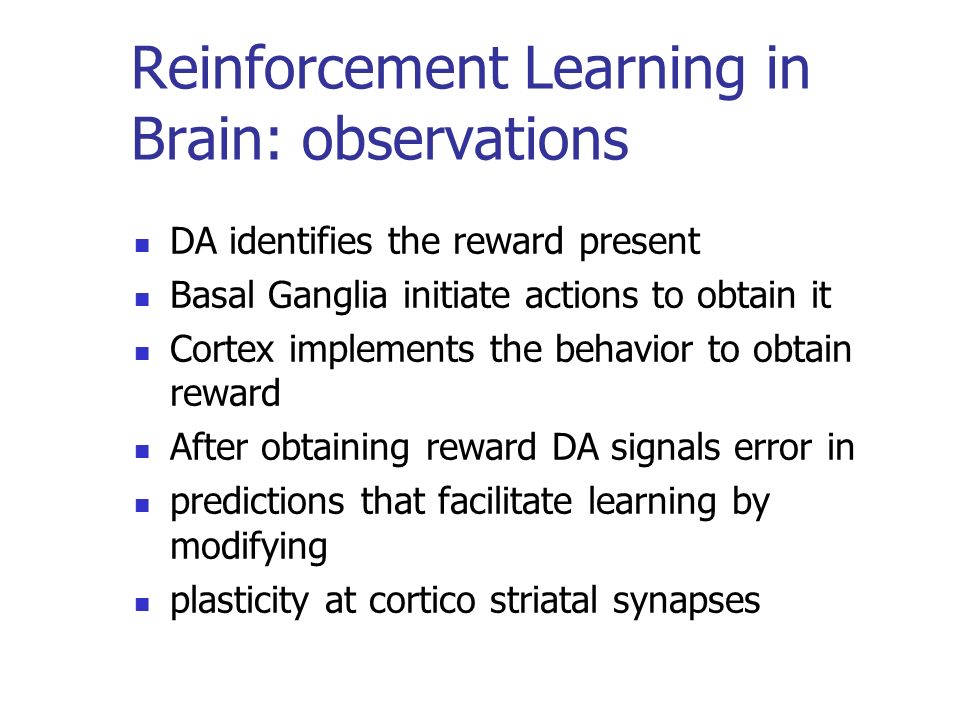 Reinforcement Learning in Brain: observations

- DA identifies the reward present
- Basal Ganglia initiate actions to obtain it
- Cortex implements the behavior to obtain reward
- After obtaining reward DA signals error in
- predictions that facilitate learning by modifying
- plasticity at cortico striatal synapses